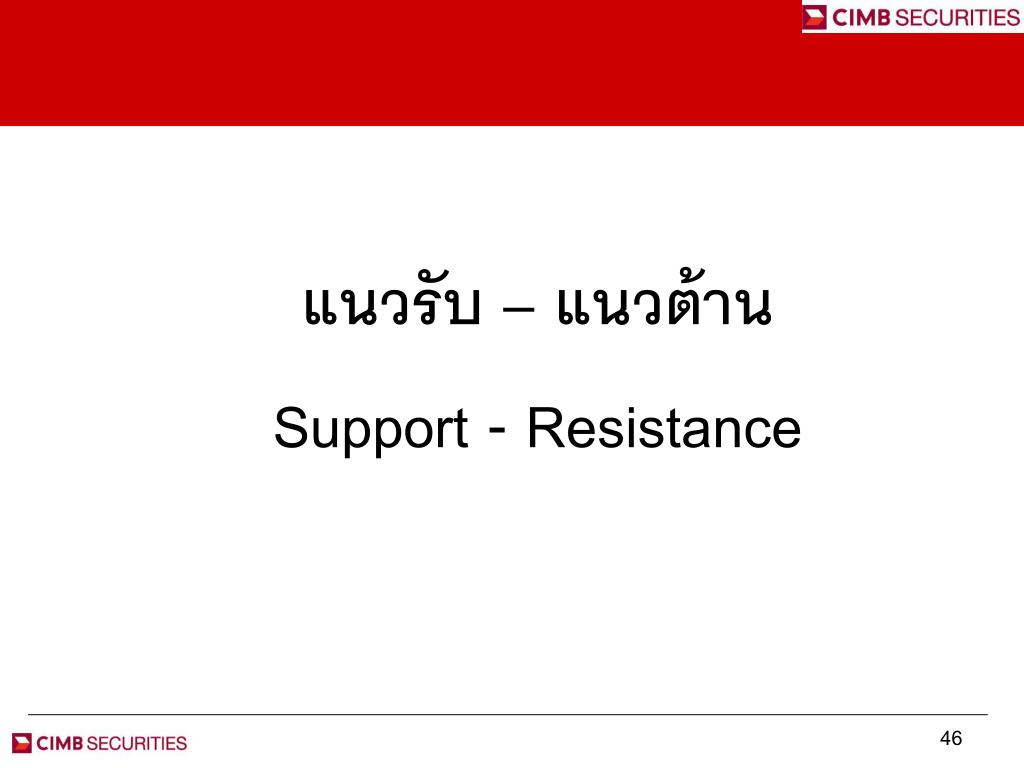 CIMB SECURITIES

แนวรับ – แนวต้าน

Support - Resistance

CIMB SECURITIES

46